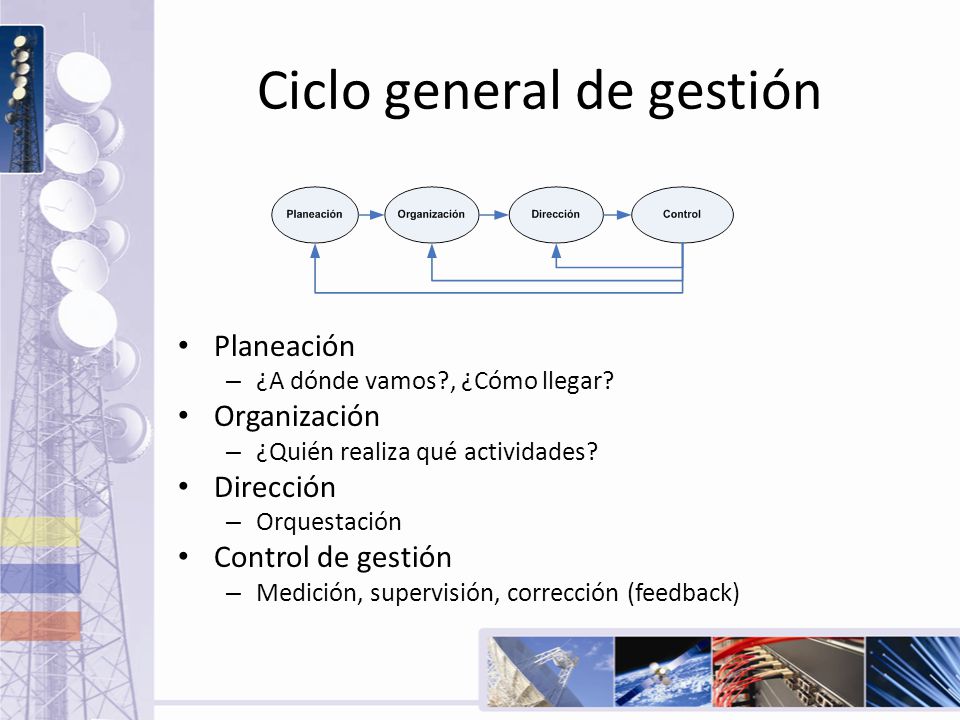 Ciclo general de gestión

Planeación

Organización

Dirección

Control

• Planeación
– ¿A dónde vamos?, ¿Cómo llegar?
• Organización
– ¿Quién realiza qué actividades?
• Dirección
– Orquestación
• Control de gestión
– Medición, supervisión, corrección (feedback)